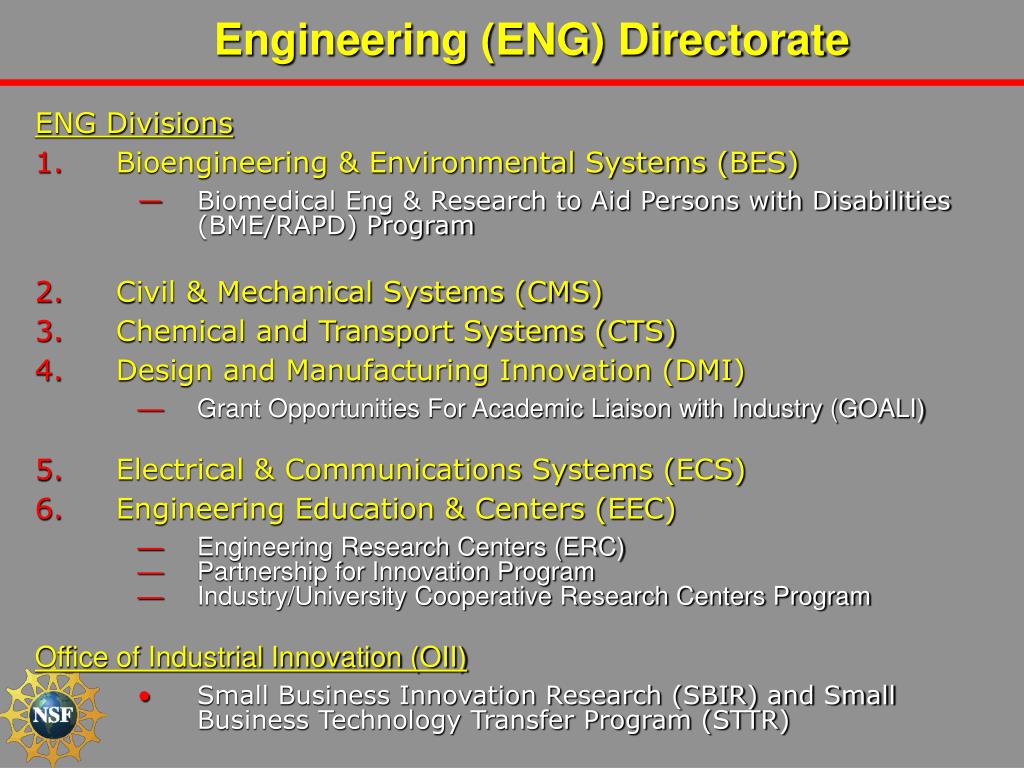 Engineering (ENG) Directorate

ENG Divisions

1. Bioengineering & Environmental Systems (BES)
— Biomedical Eng & Research to Aid Persons with Disabilities (BME/RAPD) Program

2. Civil & Mechanical Systems (CMS)
3. Chemical and Transport Systems (CTS)
4. Design and Manufacturing Innovation (DMI)
— Grant Opportunities For Academic Liaison with Industry (GOALI)

5. Electrical & Communications Systems (ECS)
6. Engineering Education & Centers (EEC)
— Engineering Research Centers (ERC)
— Partnership for Innovation Program
— Industry/University Cooperative Research Centers Program

Office of Industrial Innovation (OII)

• Small Business Innovation Research (SBIR) and Small Business Technology Transfer Program (STTR)

NSF